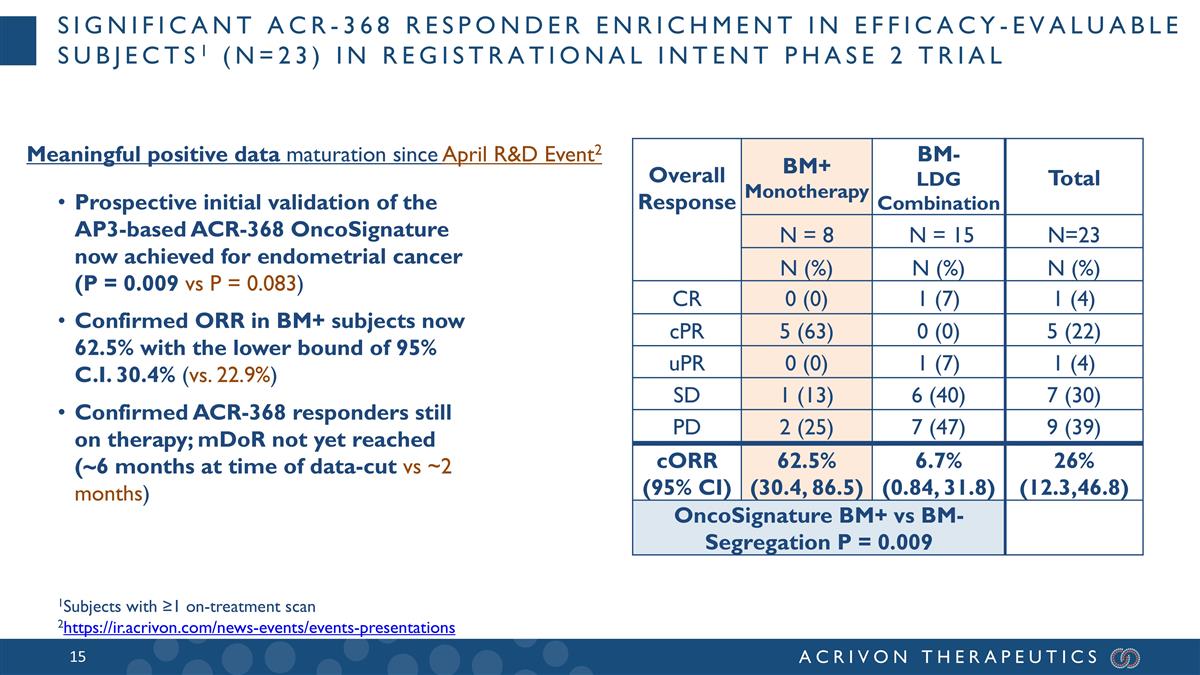 SIGNIFICANT ACR-368 RESPONDER ENRICHMENT IN EFFICACY-EVALUABLE SUBJECTS$^1$ (N=23) IN REGISTRATIONAL INTENT PHASE 2 TRIAL

Meaningful positive data maturation since April R&D Event$^2$

• Prospective initial validation of the AP3-based ACR-368 OncoSignature now achieved for endometrial cancer (P = 0.009 vs P = 0.083)

• Confirmed ORR in BM+ subjects now 62.5% with the lower bound of 95% C.I. 30.4% (vs. 22.9%)

• Confirmed ACR-368 responders still on therapy; mDoR not yet reached (~6 months at time of data-cut vs ~2 months)

| Overall Response | BM+ Monotherapy | BM- LDG Combination | Total |
|---|---|---|---|
| | N = 8 | N = 15 | N=23 |
| | N (%) | N (%) | N (%) |
| CR | 0 (0) | 1 (7) | 1 (4) |
| cPR | 5 (63) | 0 (0) | 5 (22) |
| uPR | 0 (0) | 1 (7) | 1 (4) |
| SD | 1 (13) | 6 (40) | 7 (30) |
| PD | 2 (25) | 7 (47) | 9 (39) |
| cORR (95% CI) | 62.5% (30.4, 86.5) | 6.7% (0.84, 31.8) | 26% (12.3,46.8) |
| OncoSignature BM+ vs BM- Segregation P = 0.009 | | | |

$^1$Subjects with ≥1 on-treatment scan
$^2$https://ir.acrivon.com/news-events/events-presentations

15

ACRIVON THERAPEUTICS